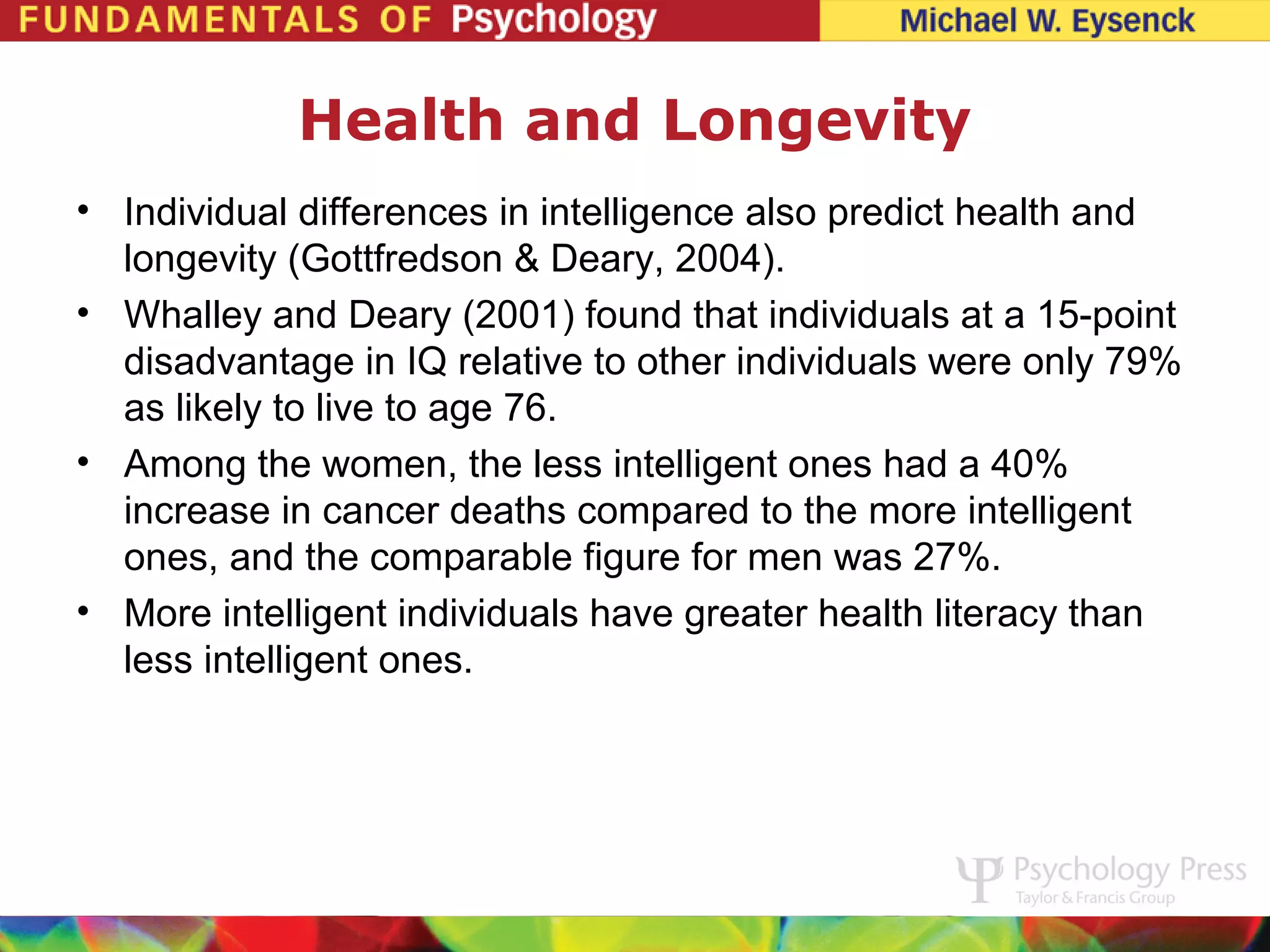 FUNDAMENTALS OF Psychology

Michael W. Eysenck

Health and Longevity

• Individual differences in intelligence also predict health and longevity (Gottfredson & Deary, 2004).

• Whalley and Deary (2001) found that individuals at a 15-point disadvantage in IQ relative to other individuals were only 79% as likely to live to age 76.

• Among the women, the less intelligent ones had a 40% increase in cancer deaths compared to the more intelligent ones, and the comparable figure for men was 27%.

• More intelligent individuals have greater health literacy than less intelligent ones.

Psychology Press
Taylor & Francis Group